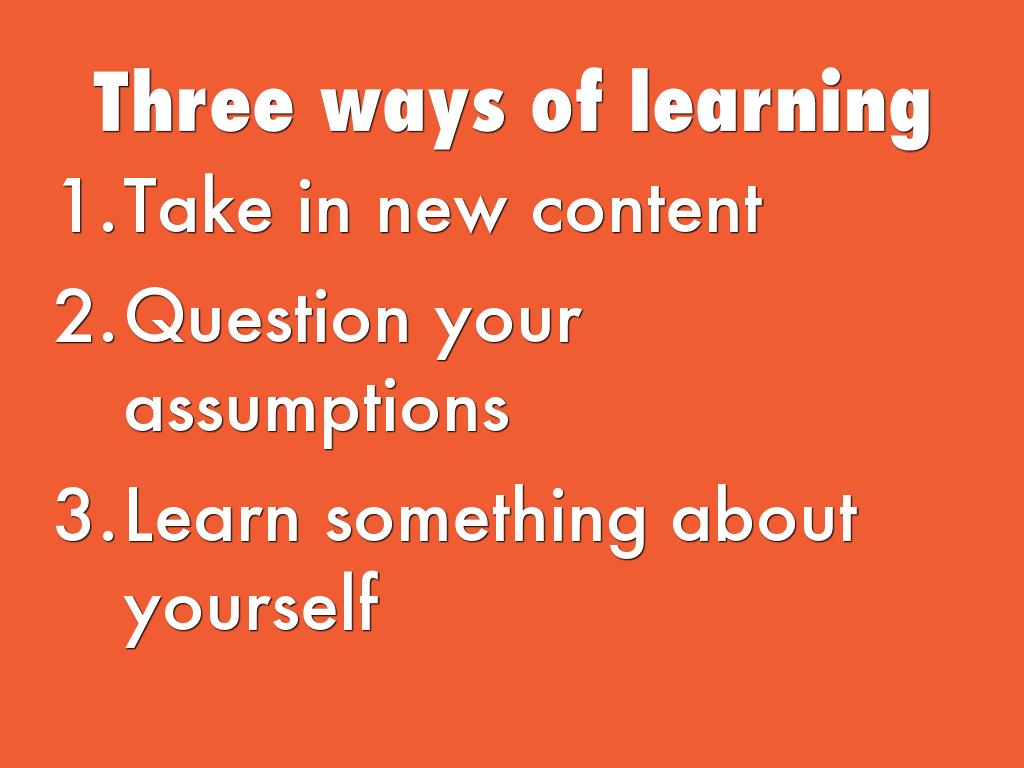 Three ways of learning

1. Take in new content
2. Question your assumptions
3. Learn something about yourself